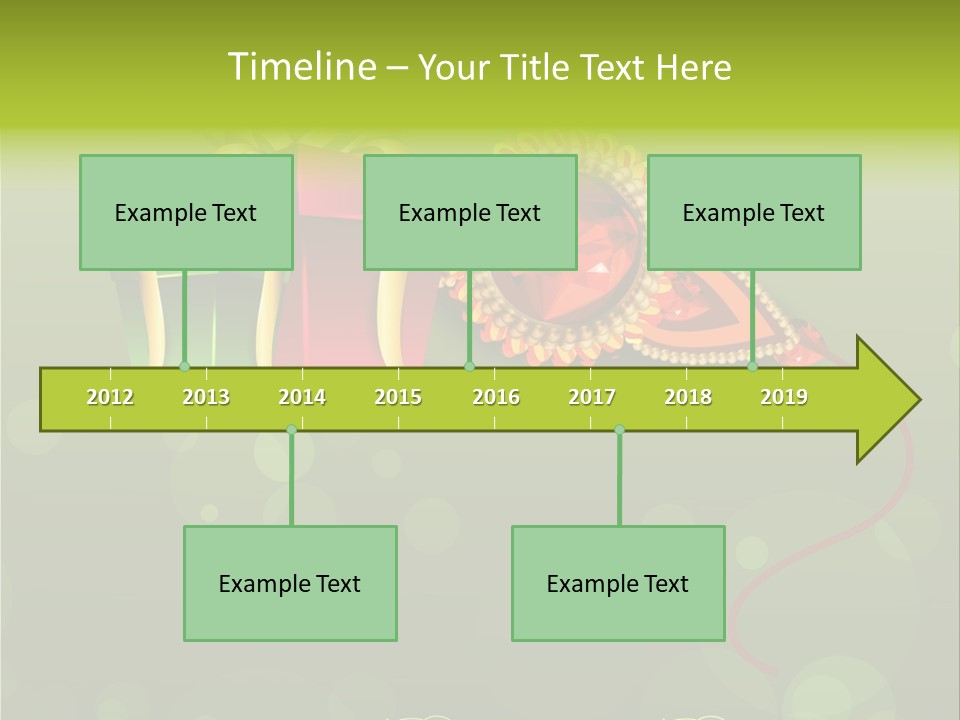 Timeline – Your Title Text Here

Example Text

Example Text

Example Text

2012 2013 2014 2015 2016 2017 2018 2019

Example Text

Example Text